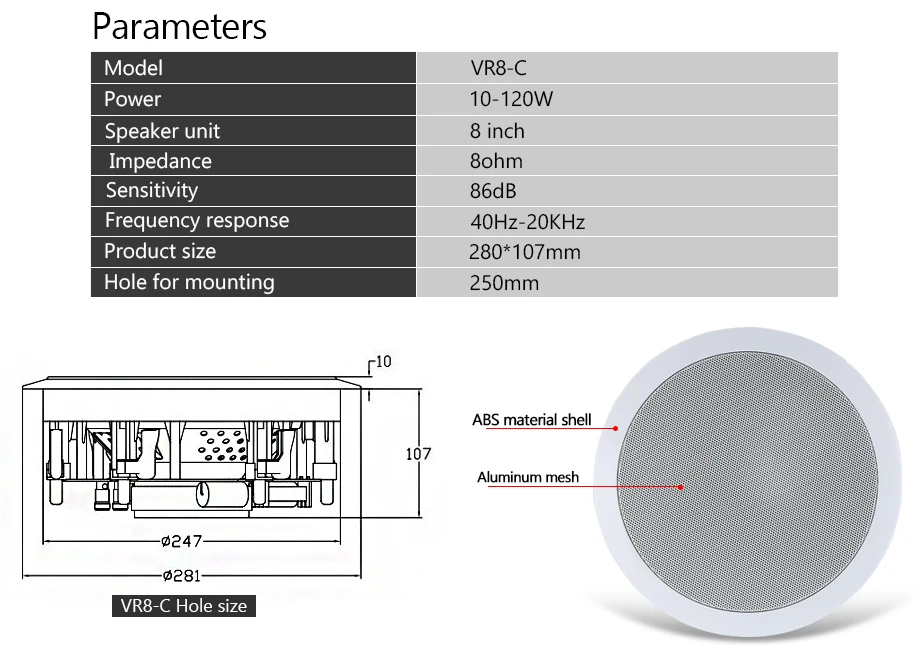 Parameters

| Model | VR8-C |
|---|---|
| Power | 10-120W |
| Speaker unit | 8 inch |
| Impedance | 8ohm |
| Sensitivity | 86dB |
| Frequency response | 40Hz-20KHz |
| Product size | 280*107mm |
| Hole for mounting | 250mm |

10

107

ø247

ø281

VR8-C Hole size

ABS material shell

Aluminum mesh